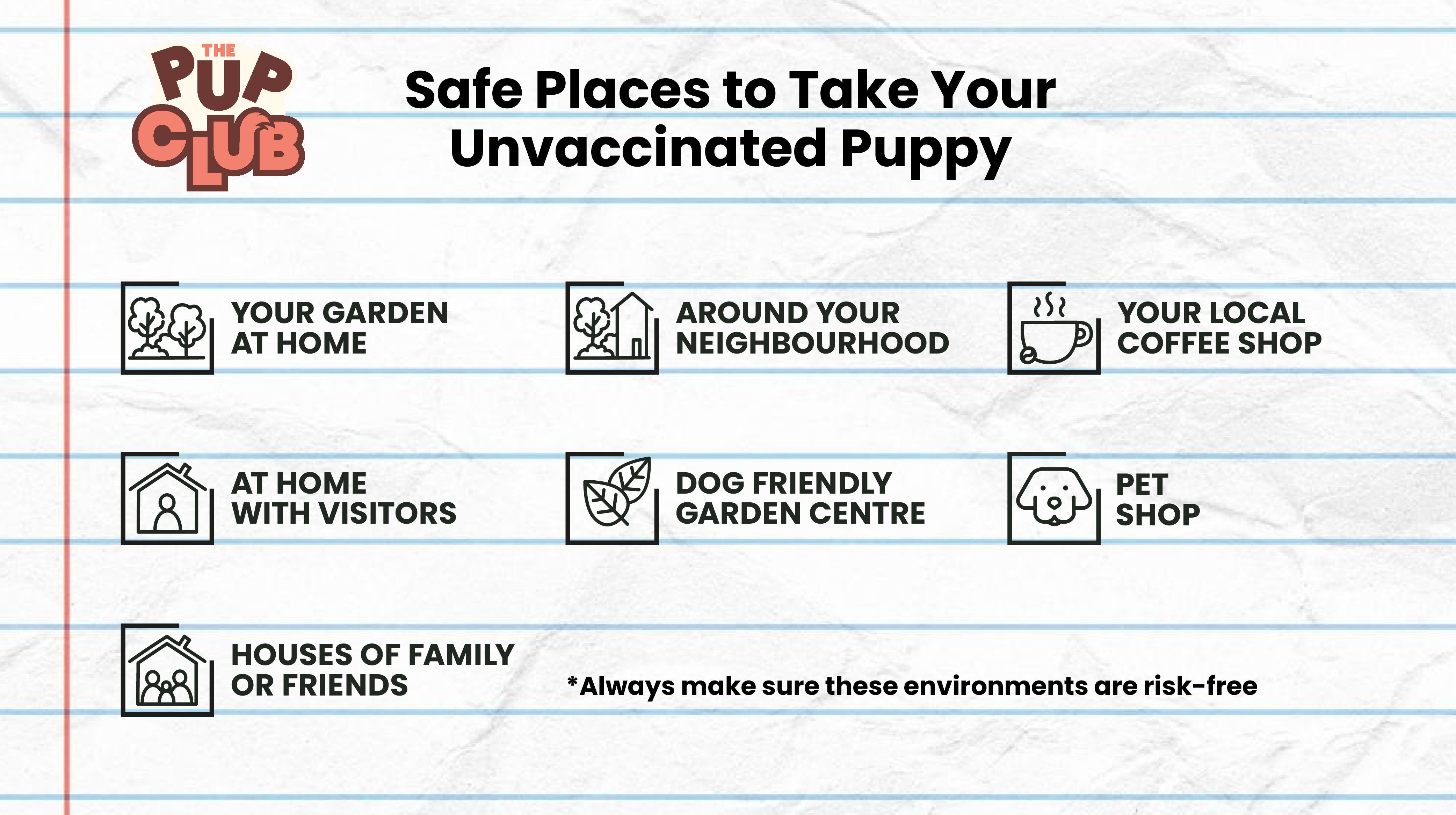 THE PUP CLUB

Safe Places to Take Your Unvaccinated Puppy

YOUR GARDEN AT HOME

AROUND YOUR NEIGHBOURHOOD

YOUR LOCAL COFFEE SHOP

AT HOME WITH VISITORS

DOG FRIENDLY GARDEN CENTRE

PET SHOP

HOUSES OF FAMILY OR FRIENDS

*Always make sure these environments are risk-free